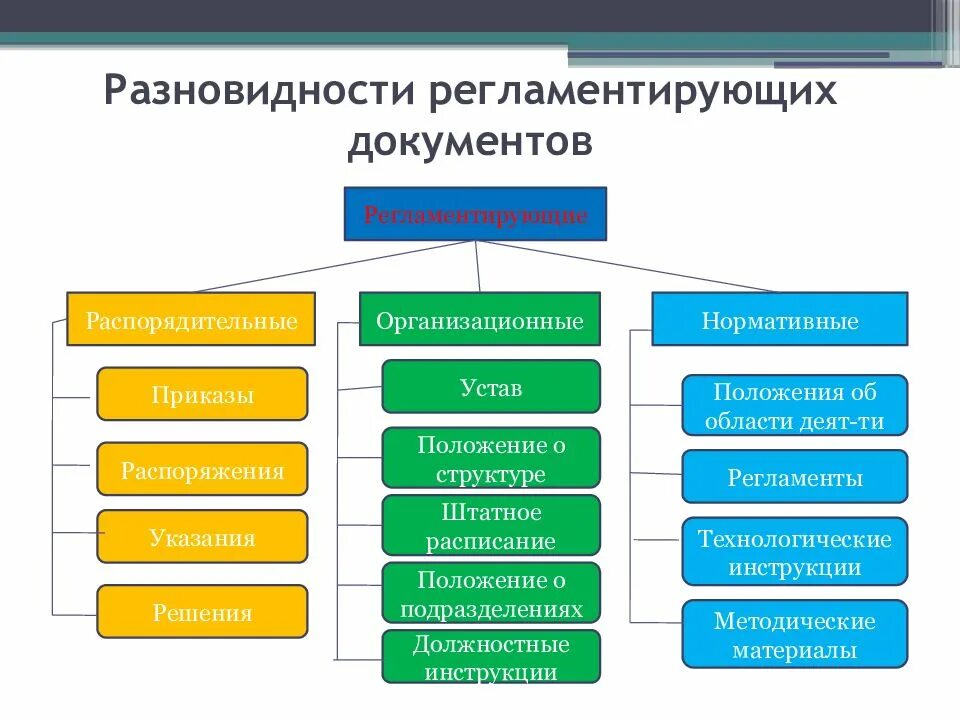 Разновидности регламентирующих документов

Регламентирующие

Распорядительные

Приказы

Распоряжения

Указания

Решения

Организационные

Устав

Положение о структуре

Штатное расписание

Положение о подразделениях

Должностные инструкции

Нормативные

Положения об области деят-ти

Регламенты

Технологические инструкции

Методические материалы